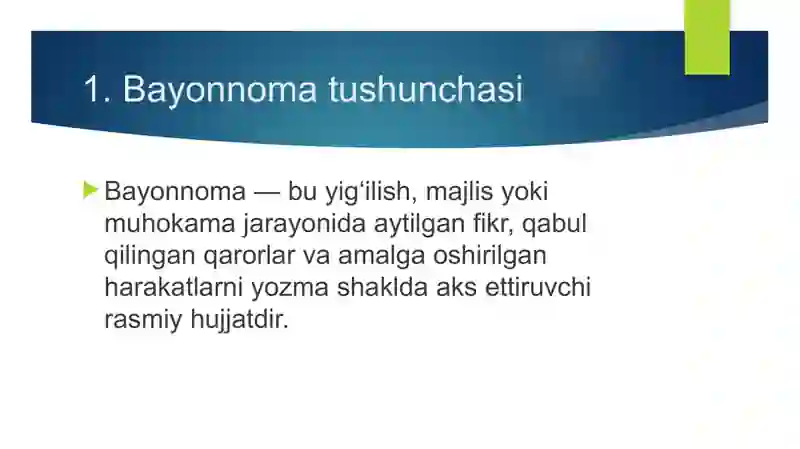 1. Bayonnoma tushunchasi

Bayonnoma — bu yig‘ilish, majlis yoki muhokama jarayonida aytilgan fikr, qabul qilingan qarorlar va amalga oshirilgan harakatlarni yozma shaklda aks ettiruvchi rasmiy hujjatdir.